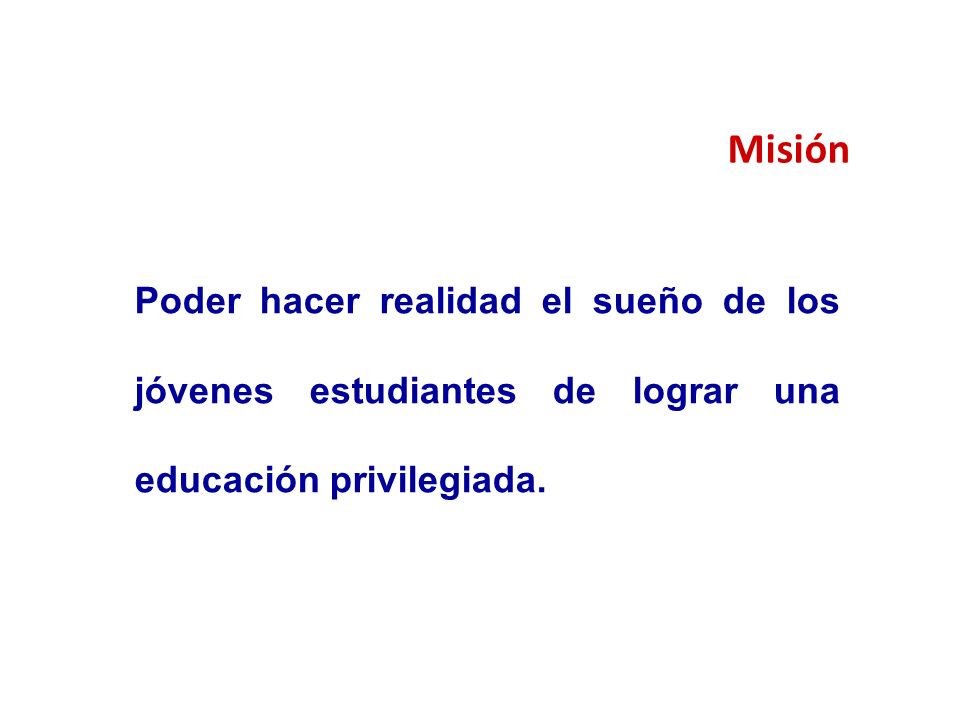 Misión

Poder hacer realidad el sueño de los jóvenes estudiantes de lograr una educación privilegiada.